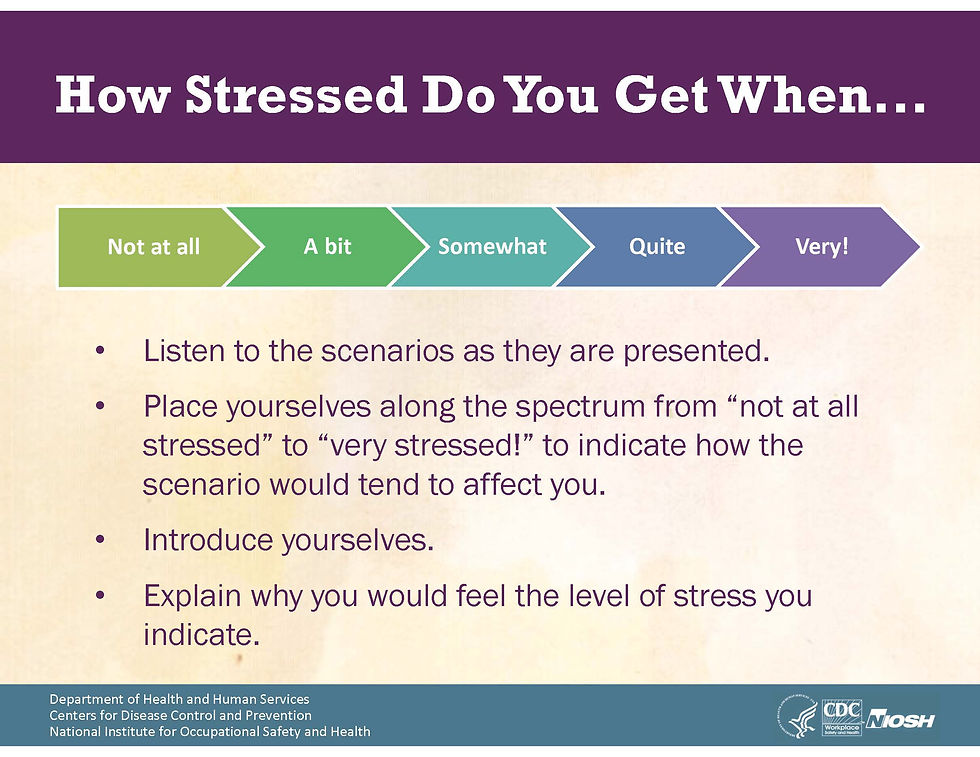 How Stressed Do You Get When…

Not at all
A bit
Somewhat
Quite
Very!

• Listen to the scenarios as they are presented.

• Place yourselves along the spectrum from “not at all stressed” to “very stressed!” to indicate how the scenario would tend to affect you.

• Introduce yourselves.

• Explain why you would feel the level of stress you indicate.

Department of Health and Human Services
Centers for Disease Control and Prevention
National Institute for Occupational Safety and Health

CDC Workplace Safety and Health
NIOSH